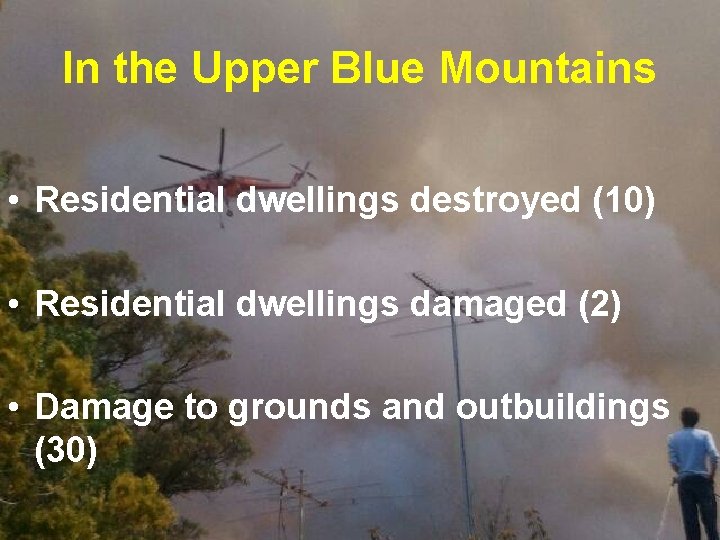 In the Upper Blue Mountains

• Residential dwellings destroyed (10)

• Residential dwellings damaged (2)

• Damage to grounds and outbuildings (30)